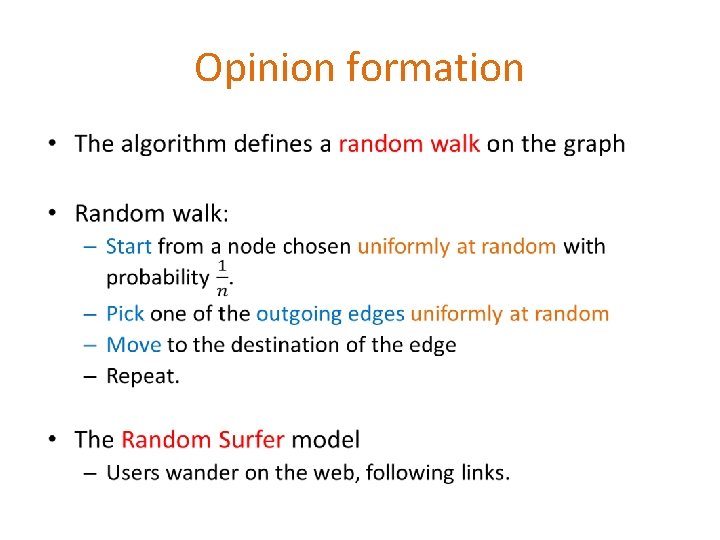 Opinion formation

• The algorithm defines a random walk on the graph

• Random walk:
– Start from a node chosen uniformly at random with probability $\frac{1}{n}$.
– Pick one of the outgoing edges uniformly at random
– Move to the destination of the edge
– Repeat.

• The Random Surfer model
– Users wander on the web, following links.